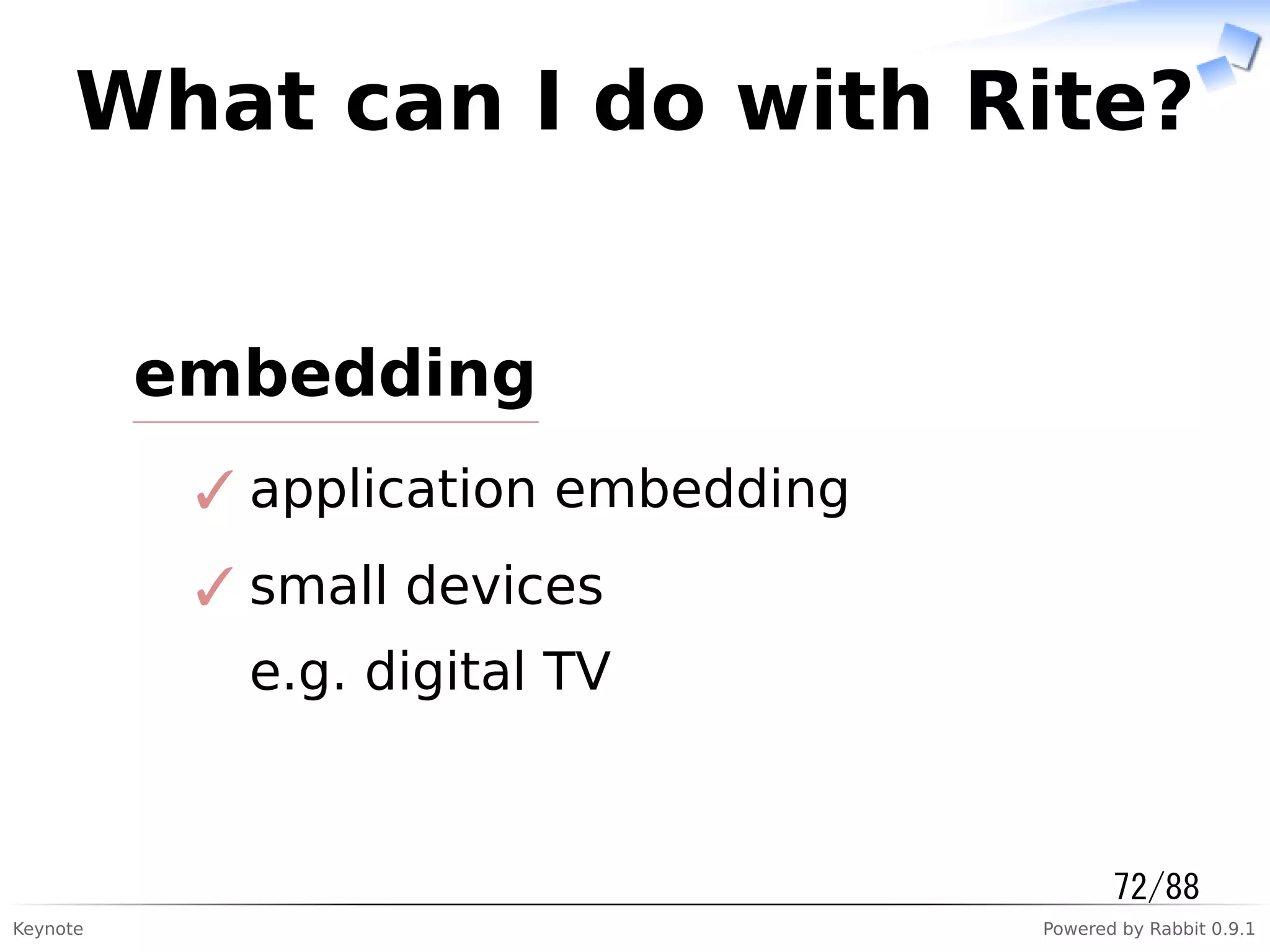 What can I do with Rite?

embedding

✓ application embedding

✓ small devices

e.g. digital TV

72/88

Keynote

Powered by Rabbit 0.9.1